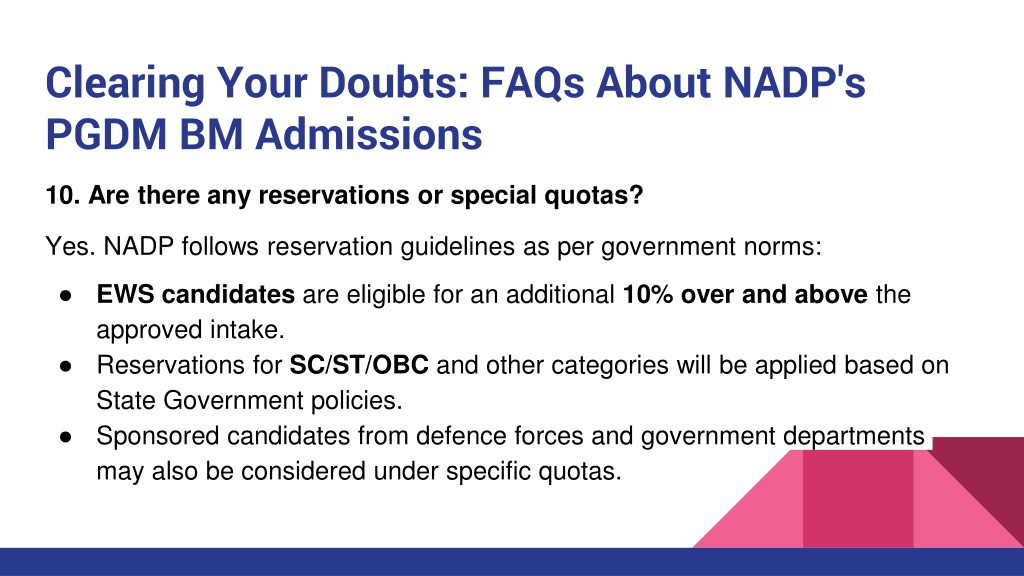 Clearing Your Doubts: FAQs About NADP's PGDM BM Admissions

10. Are there any reservations or special quotas?

Yes. NADP follows reservation guidelines as per government norms:

● EWS candidates are eligible for an additional 10% over and above the approved intake.
● Reservations for SC/ST/OBC and other categories will be applied based on State Government policies.
● Sponsored candidates from defence forces and government departments may also be considered under specific quotas.